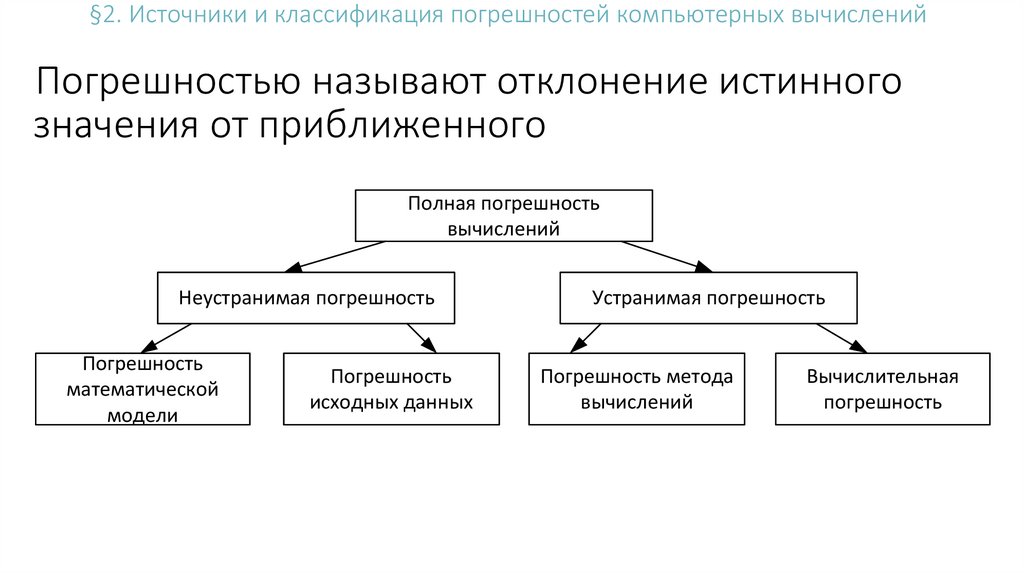 §2. Источники и классификация погрешностей компьютерных вычислений

Погрешностью называют отклонение истинного значения от приближенного

Полная погрешность вычислений

Неустранимая погрешность

Устранимая погрешность

Погрешность математической модели

Погрешность исходных данных

Погрешность метода вычислений

Вычислительная погрешность